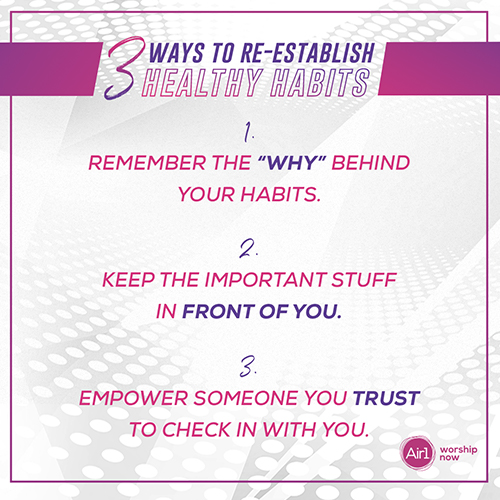 3 WAYS TO RE-ESTABLISH HEALTHY HABITS

1.

REMEMBER THE "WHY" BEHIND YOUR HABITS.

2.

KEEP THE IMPORTANT STUFF IN FRONT OF YOU.

3.

EMPOWER SOMEONE YOU TRUST TO CHECK IN WITH YOU.

Air1 worship now